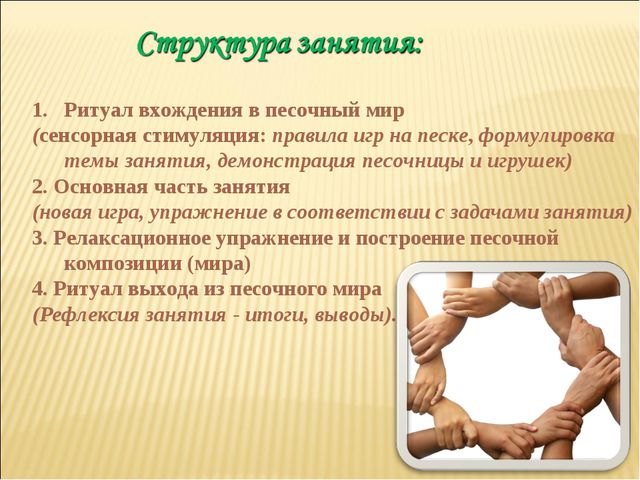 Структура занятия:

1. Ритуал вхождения в песочный мир
(сенсорная стимуляция: правила игр на песке, формулировка темы занятия, демонстрация песочницы и игрушек)
2. Основная часть занятия
(новая игра, упражнение в соответствии с задачами занятия)
3. Релаксационное упражнение и построение песочной композиции (мира)
4. Ритуал выхода из песочного мира
(Рефлексия занятия - итоги, выводы).